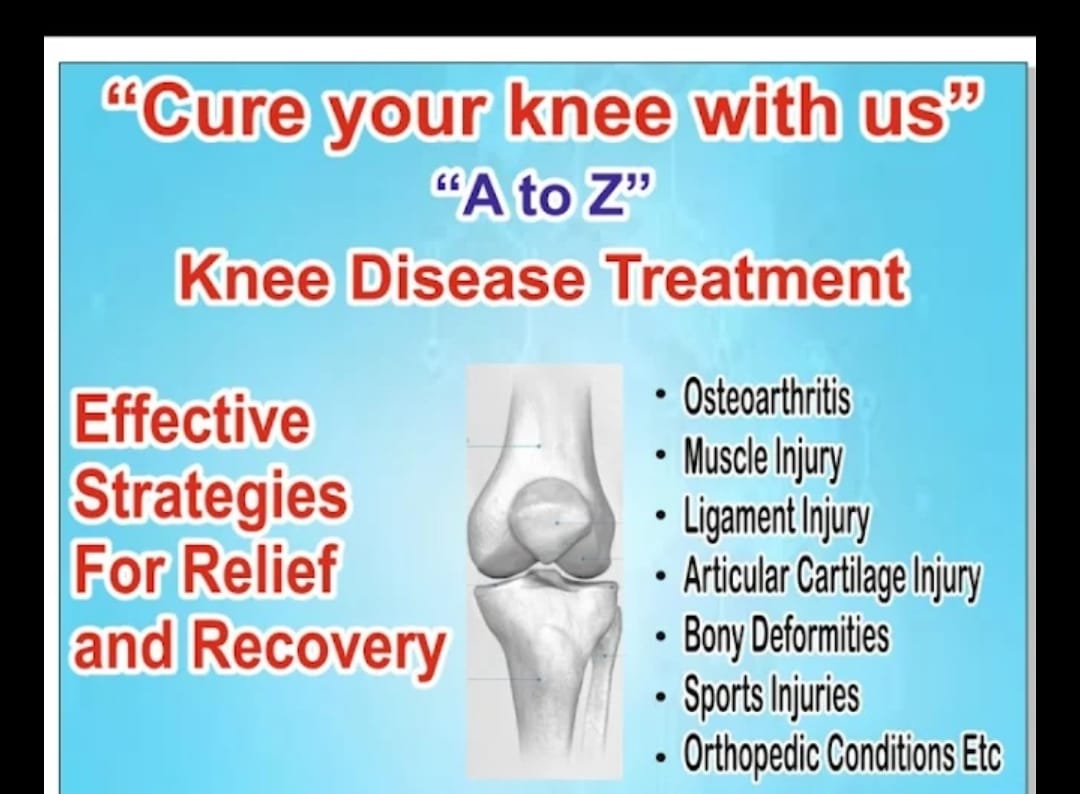 “Cure your knee with us”
“A to Z”
Knee Disease Treatment

Effective Strategies For Relief and Recovery

• Osteoarthritis
• Muscle Injury
• Ligament Injury
• Articular Cartilage Injury
• Bony Deformities
• Sports Injuries
• Orthopedic Conditions Etc